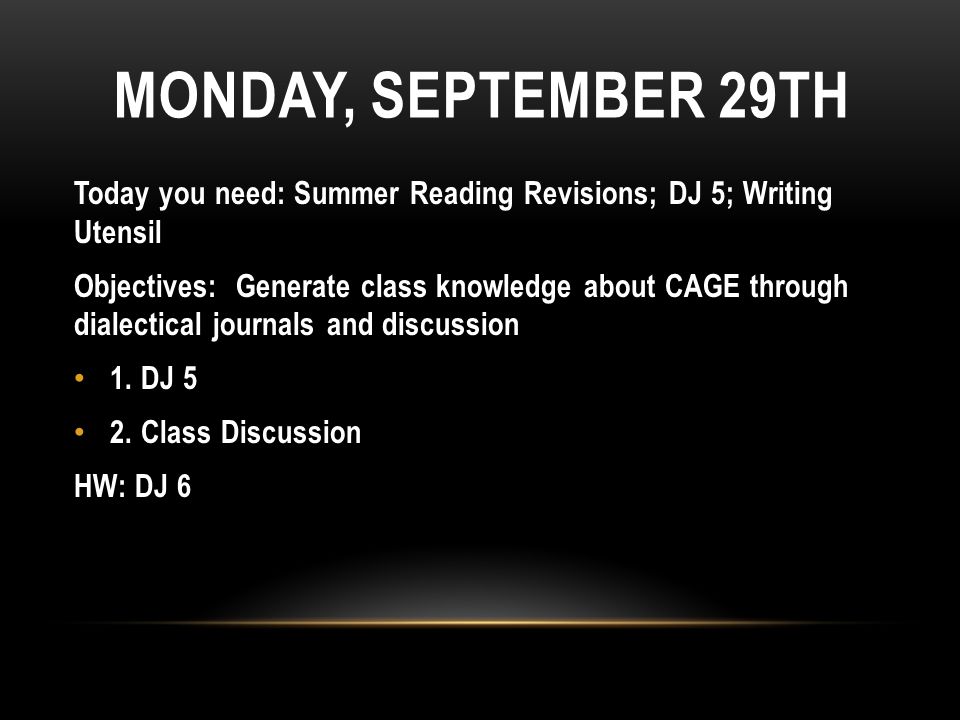 MONDAY, SEPTEMBER 29TH

Today you need: Summer Reading Revisions; DJ 5; Writing Utensil

Objectives: Generate class knowledge about CAGE through dialectical journals and discussion

• 1. DJ 5

• 2. Class Discussion

HW: DJ 6